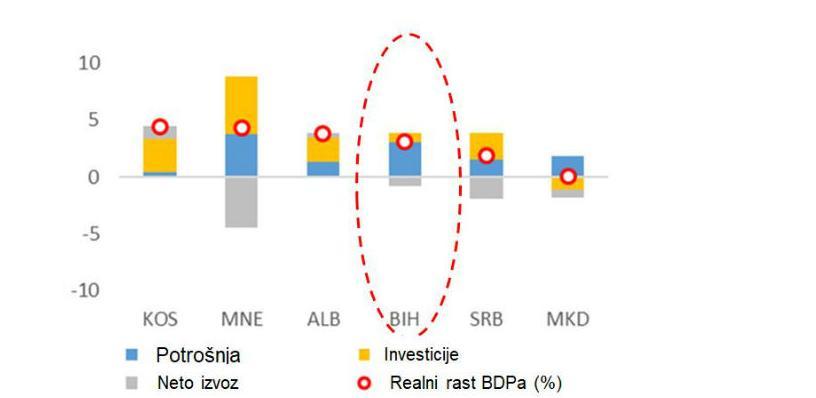 10
5
0
-5
-10

KOS MNE ALB BIH SRB MKD

Potrošnja
Investicije
Neto izvoz
Realni rast BDPa (%)